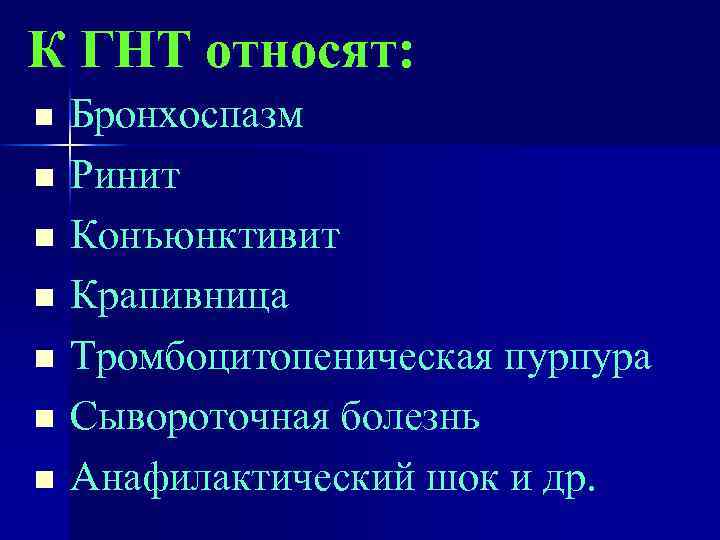 К ГНТ относят:

- Бронхоспазм
- Ринит
- Конъюнктивит
- Крапивница
- Тромбоцитопеническая пурпура
- Сывороточная болезнь
- Анафилактический шок и др.